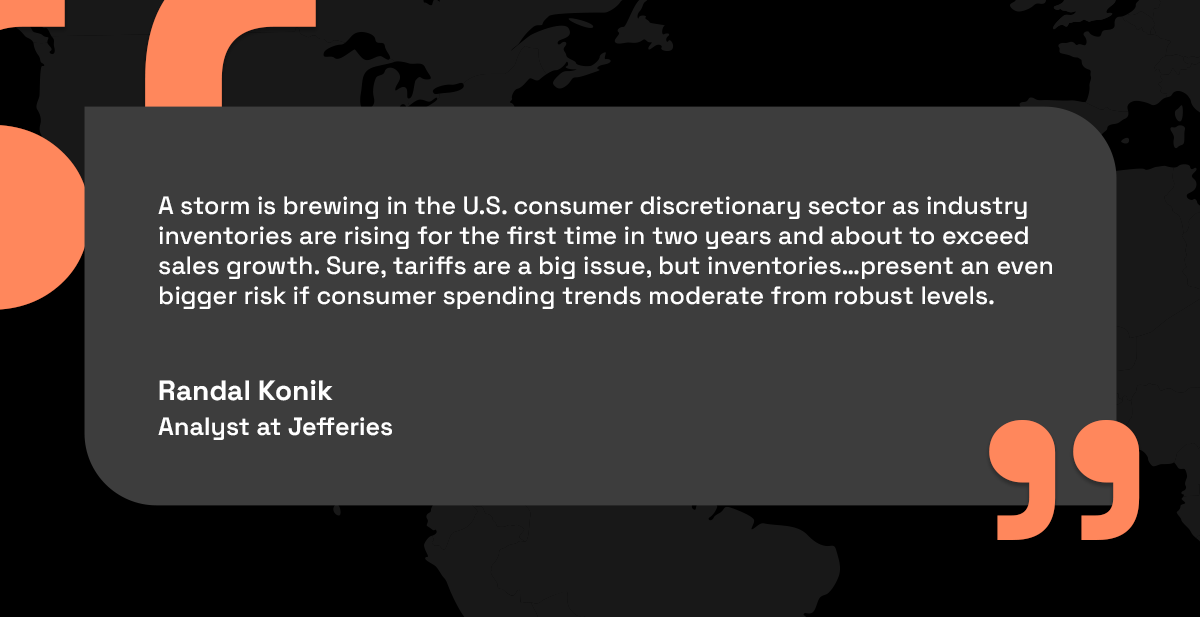 A storm is brewing in the U.S. consumer discretionary sector as industry inventories are rising for the first time in two years and about to exceed sales growth. Sure, tariffs are a big issue, but inventories...present an even bigger risk if consumer spending trends moderate from robust levels.

Randal Konik
Analyst at Jefferies